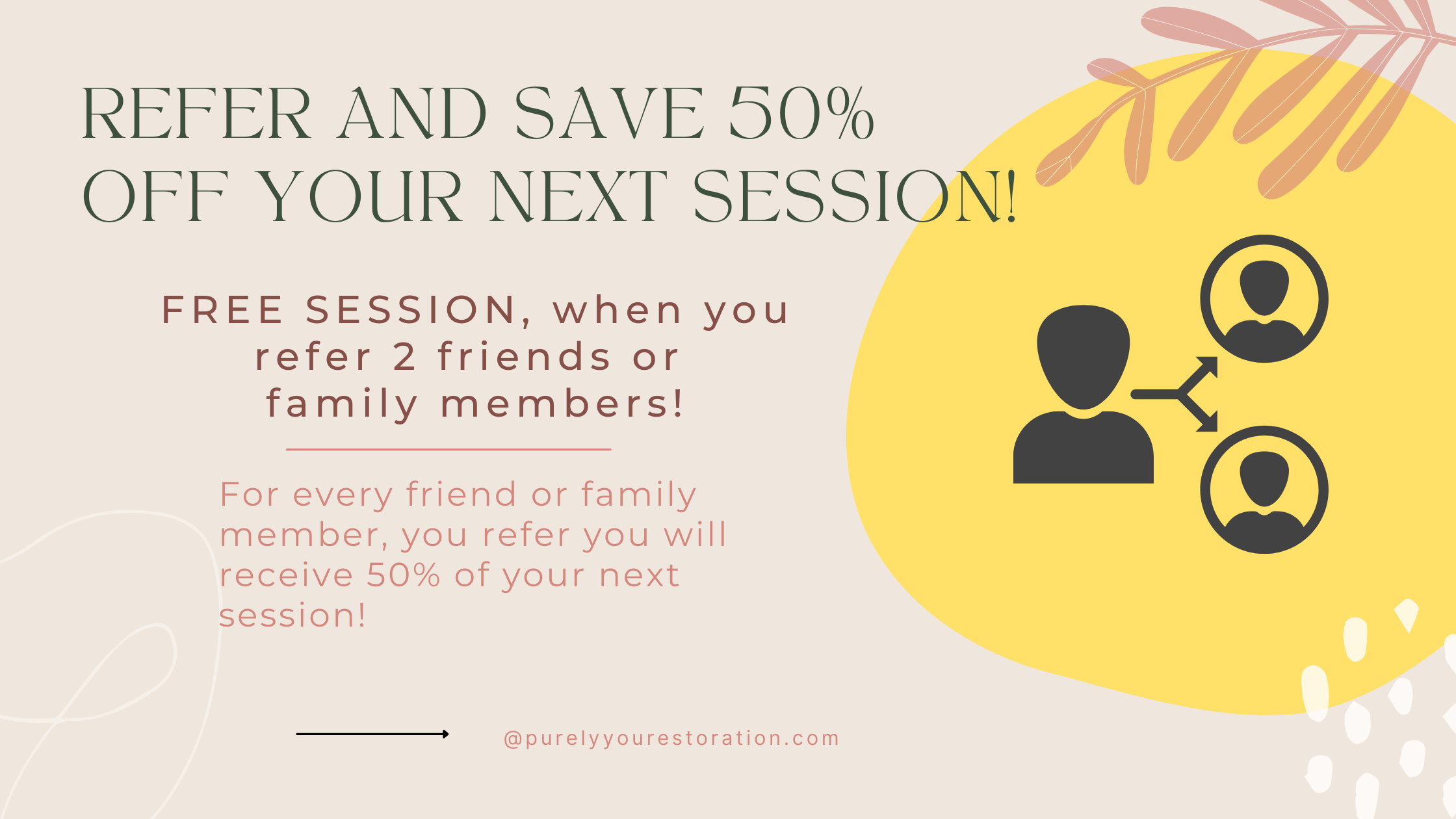 REFER AND SAVE 50% OFF YOUR NEXT SESSION!

FREE SESSION, when you refer 2 friends or family members!

For every friend or family member, you refer you will receive 50% of your next session!

@purelyyourestoration.com